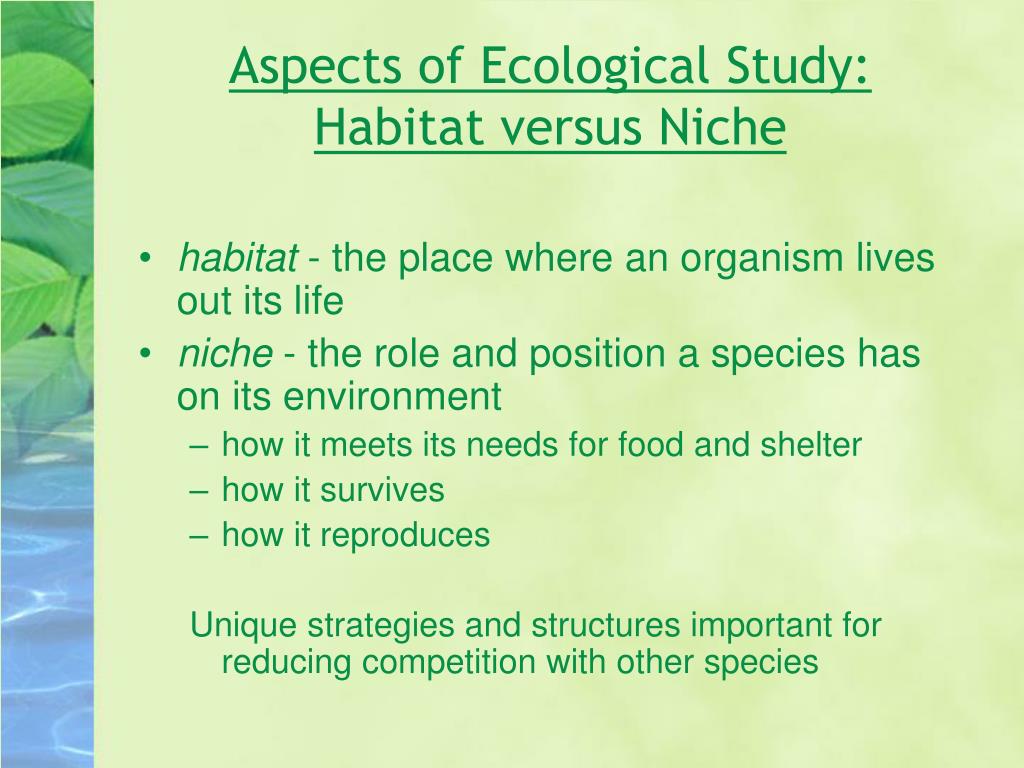 Aspects of Ecological Study: Habitat versus Niche

• habitat - the place where an organism lives out its life
• niche - the role and position a species has on its environment
– how it meets its needs for food and shelter
– how it survives
– how it reproduces

Unique strategies and structures important for reducing competition with other species